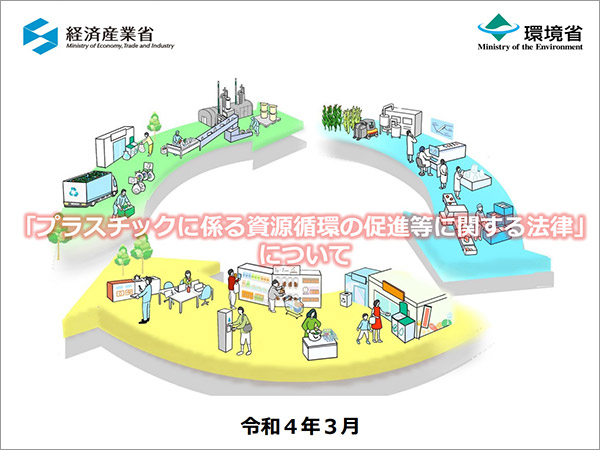 経済産業省
Ministry of Economy, Trade and Industry

環境省
Ministry of the Environment

「プラスチックに係る資源循環の促進等に関する法律」について

令和４年３月